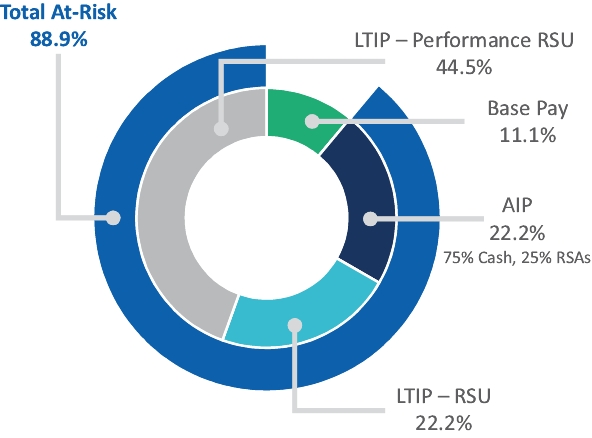 Total At-Risk
88.9%

LTIP – Performance RSU
44.5%

Base Pay
11.1%

AIP
22.2%
75% Cash, 25% RSAs

LTIP – RSU
22.2%